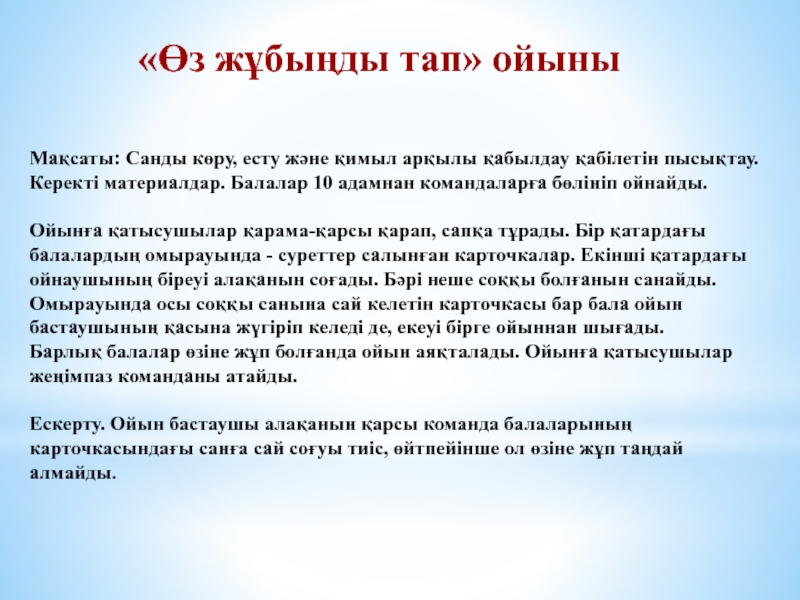 «Өз жұбыңды тап» ойыны

Мақсаты: Санды көру, есту және қимыл арқылы қабылдау қабілетін пысықтау. Керекті материалдар. Балалар 10 адамнан командаларға бөлініп ойнайды.

Ойынға қатысушылар қарама-қарсы қарап, сапқа тұрады. Бір қатардағы балалардың омырауында - суреттер салынған карточкалар. Екінші қатардағы ойнаушының біреуі алақанын соғады. Бәрі неше соққы болғанын санайды. Омырауында осы соққы санына сай келетін карточкасы бар бала ойын бастаушының қасына жүгіріп келеді де, екеуі бірге ойыннан шығады. Барлық балалар өзіне жұп болғанда ойын аяқталады. Ойынға қатысушылар жеңімпаз команданы атайды.

Ескерту. Ойын бастаушы алақанын қарсы команда балаларының карточкасындағы санға сай соғуы тиіс, өйтпейінше ол өзіне жұп таңдай алмайды.